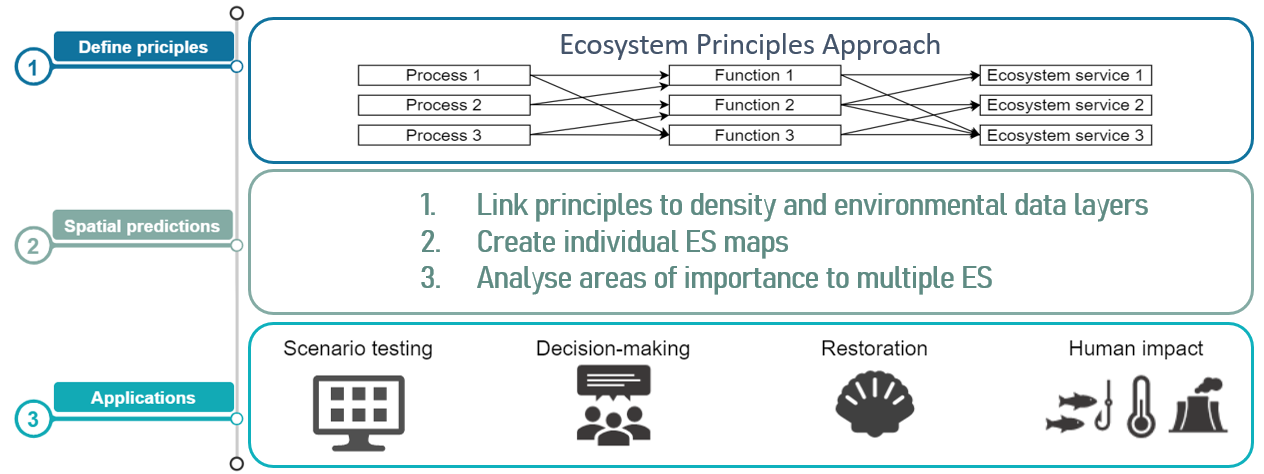 1
Define priciples

Ecosystem Principles Approach

Process 1
Process 2
Process 3

Function 1
Function 2
Function 3

Ecosystem service 1
Ecosystem service 2
Ecosystem service 3

2
Spatial predictions

1. Link principles to density and environmental data layers
2. Create individual ES maps
3. Analyse areas of importance to multiple ES

3
Applications

Scenario testing
Decision-making
Restoration
Human impact